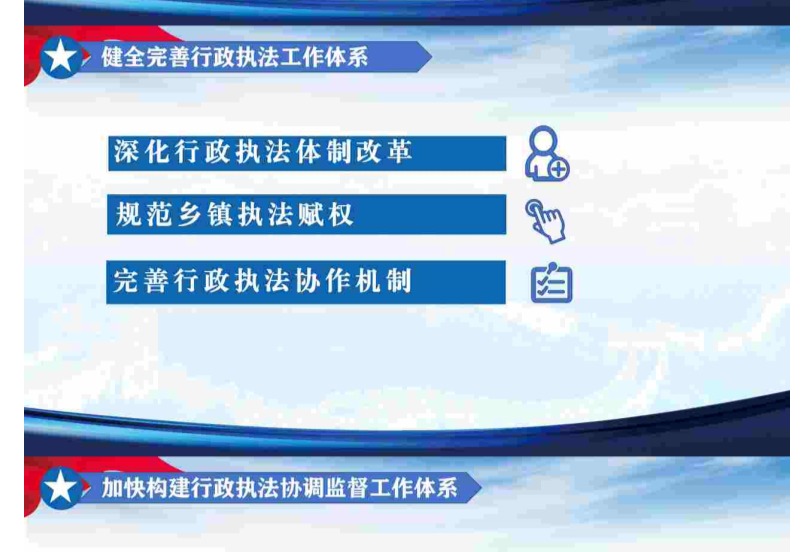 健全完善行政执法工作体系

深化行政执法体制改革

规范乡镇执法赋权

完善行政执法协作机制

加快构建行政执法协调监督工作体系